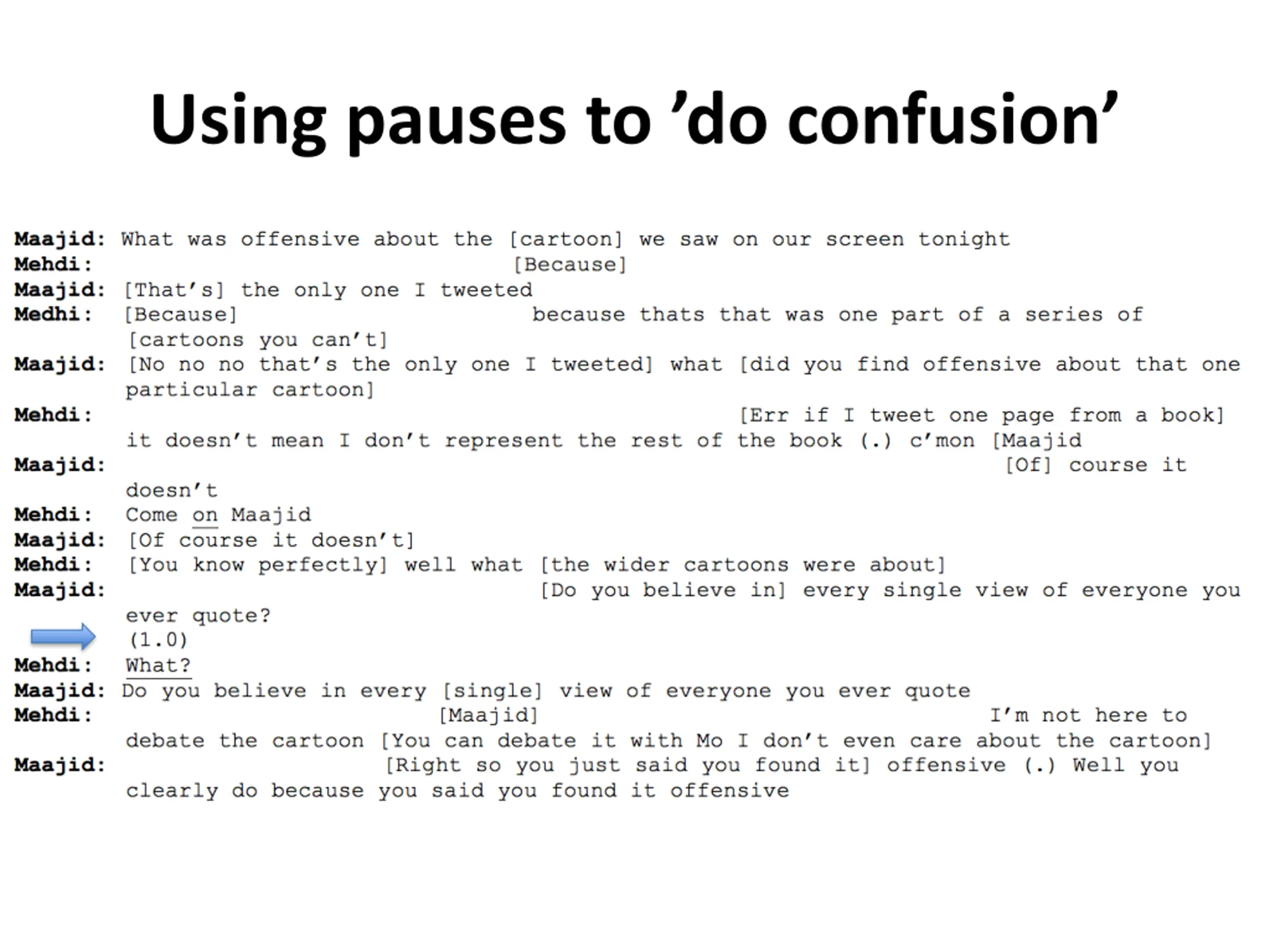 Using pauses to ’do confusion’

Maajid: What was offensive about the [cartoon] we saw on our screen tonight
Mehdi: [Because]
Maajid: [That’s] the only one I tweeted
Medhi: [Because] because thats that was one part of a series of [cartoons you can’t]
Maajid: [No no no that’s the only one I tweeted] what [did you find offensive about that one particular cartoon]
Mehdi: [Err if I tweet one page from a book] it doesn’t mean I don’t represent the rest of the book (.) c’mon [Maajid
Maajid: [Of] course it doesn’t
Mehdi: Come on Maajid
Maajid: [Of course it doesn’t]
Mehdi: [You know perfectly] well what [the wider cartoons were about]
Maajid: [Do you believe in] every single view of everyone you ever quote?
(1.0)
Mehdi: What?
Maajid: Do you believe in every [single] view of everyone you ever quote
Mehdi: [Maajid] I’m not here to debate the cartoon [You can debate it with Mo I don’t even care about the cartoon]
Maajid: [Right so you just said you found it] offensive (.) Well you clearly do because you said you found it offensive